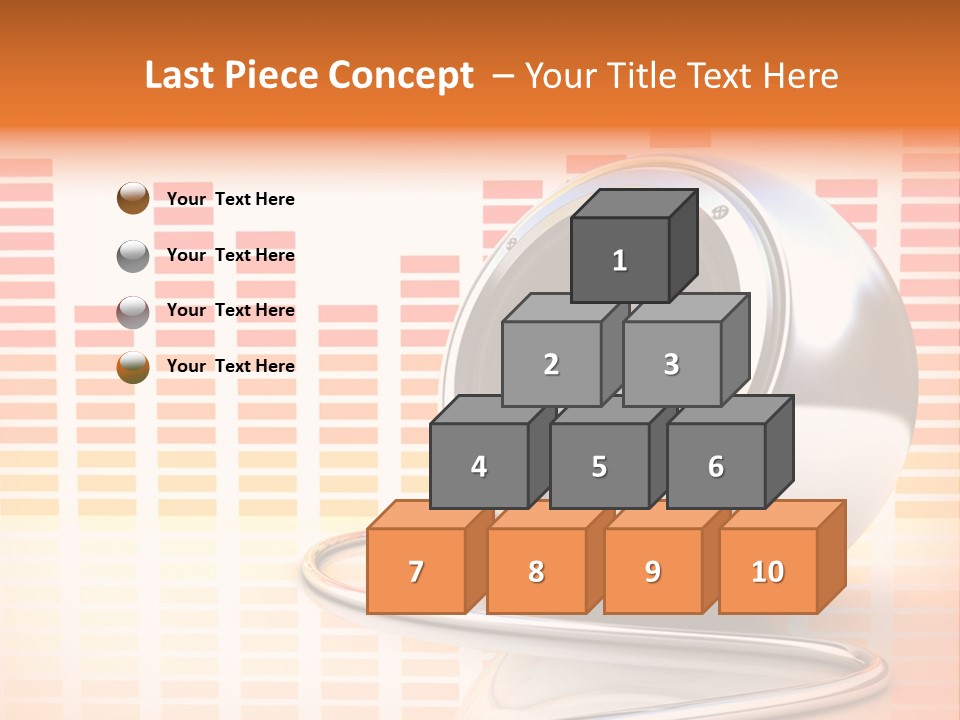 Last Piece Concept – Your Title Text Here

Your Text Here

Your Text Here

Your Text Here

Your Text Here

1

2

3

4

5

6

7

8

9

10